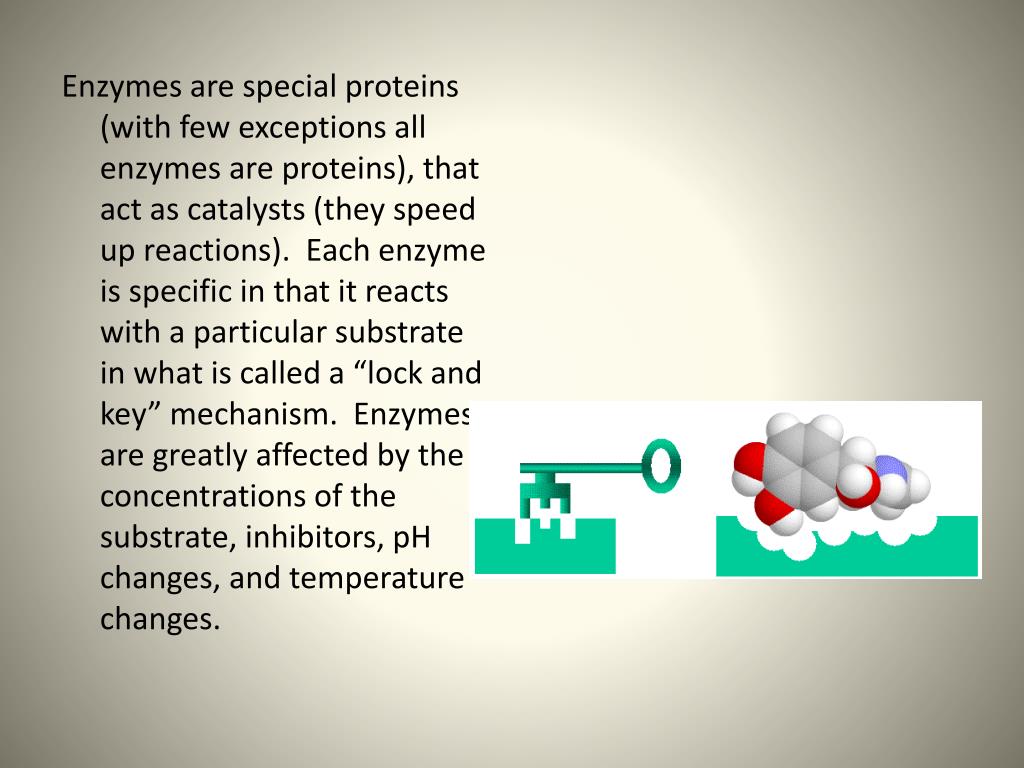 Enzymes are special proteins (with few exceptions all enzymes are proteins), that act as catalysts (they speed up reactions). Each enzyme is specific in that it reacts with a particular substrate in what is called a “lock and key” mechanism. Enzymes are greatly affected by the concentrations of the substrate, inhibitors, pH changes, and temperature changes.